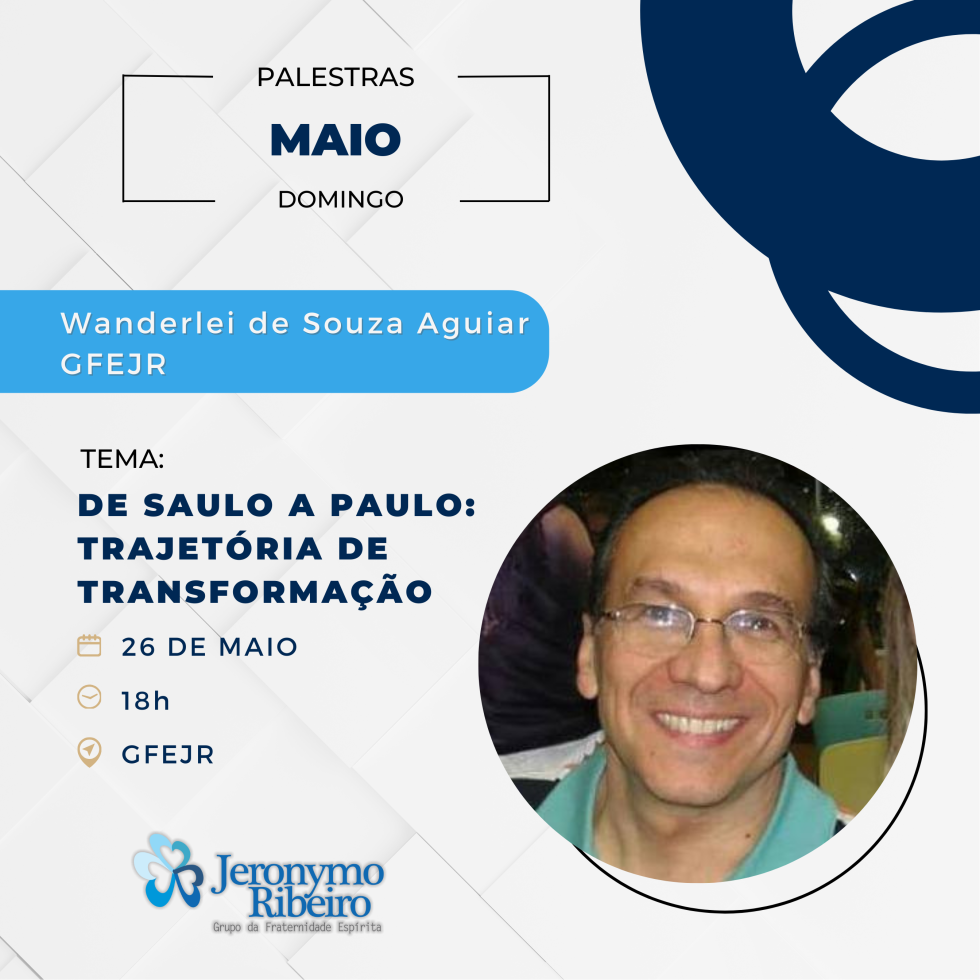 PALESTRAS
MAIO
DOMINGO

Wanderlei de Souza Aguiar
GFEJR

TEMA:
DE SAULO A PAULO: TRAJETÓRIA DE TRANSFORMAÇÃO

26 DE MAIO
18h
GFEJR

Jeronymo Ribeiro
Grupo da Fraternidade Espírita